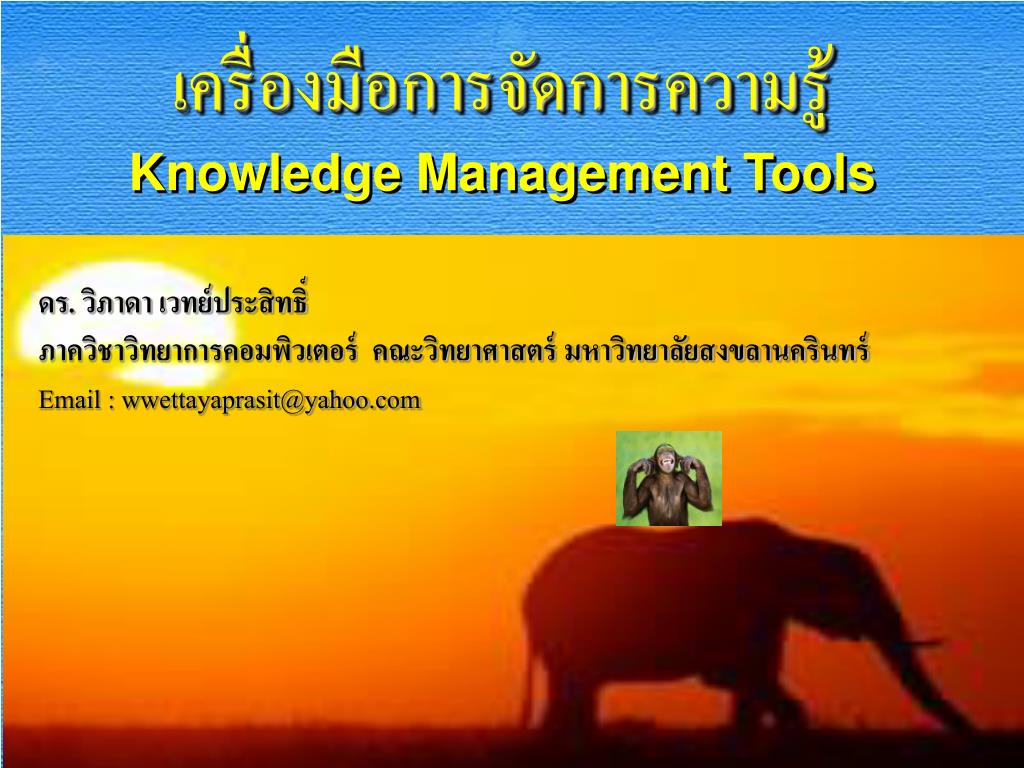 เครื่องมือการจัดการความรู้
Knowledge Management Tools

ดร. วิภาดา เวทย์ประสิทธิ์
ภาควิชาวิทยาการคอมพิวเตอร์ คณะวิทยาศาสตร์ มหาวิทยาลัยสงขลานครินทร์
Email : wwettayaprasit@yahoo.com